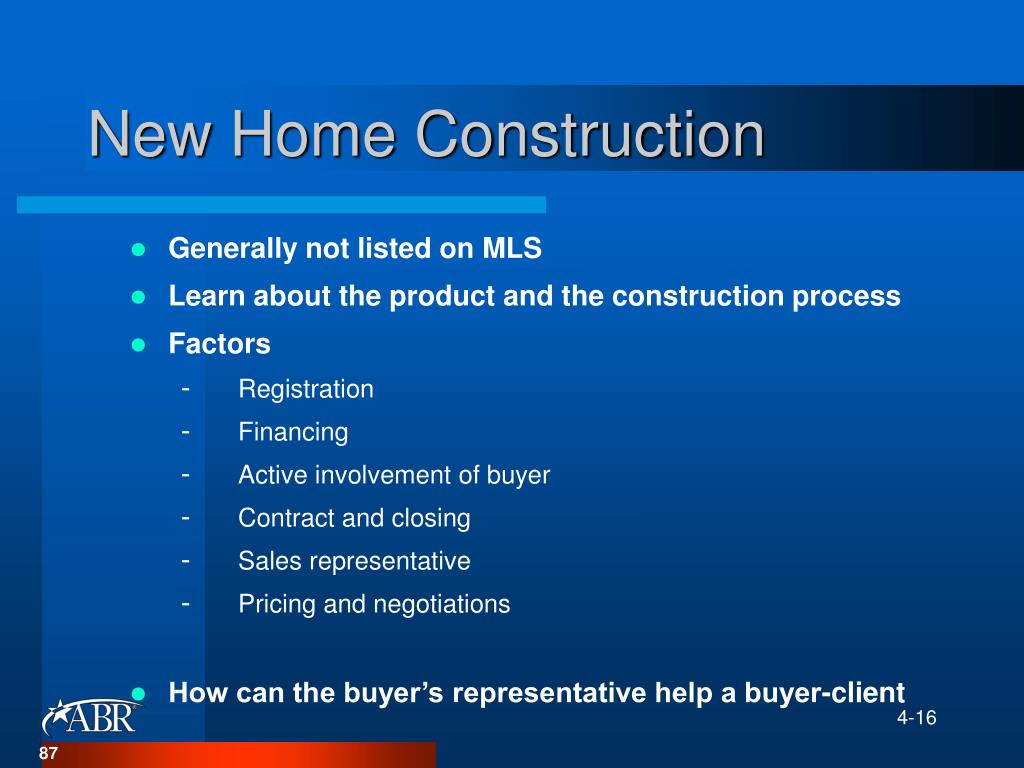 New Home Construction

- Generally not listed on MLS
- Learn about the product and the construction process
- Factors
  - Registration
  - Financing
  - Active involvement of buyer
  - Contract and closing
  - Sales representative
  - Pricing and negotiations

- How can the buyer's representative help a buyer-client

ABR

4-16

87